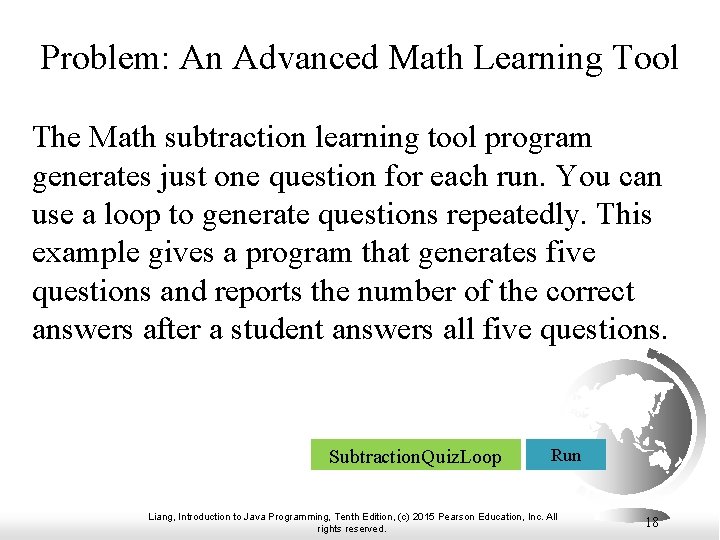 Problem: An Advanced Math Learning Tool

The Math subtraction learning tool program generates just one question for each run. You can use a loop to generate questions repeatedly. This example gives a program that generates five questions and reports the number of the correct answers after a student answers all five questions.

SubtractionQuizLoop

Run

Liang, Introduction to Java Programming, Tenth Edition, (c) 2015 Pearson Education, Inc. All rights reserved.

18